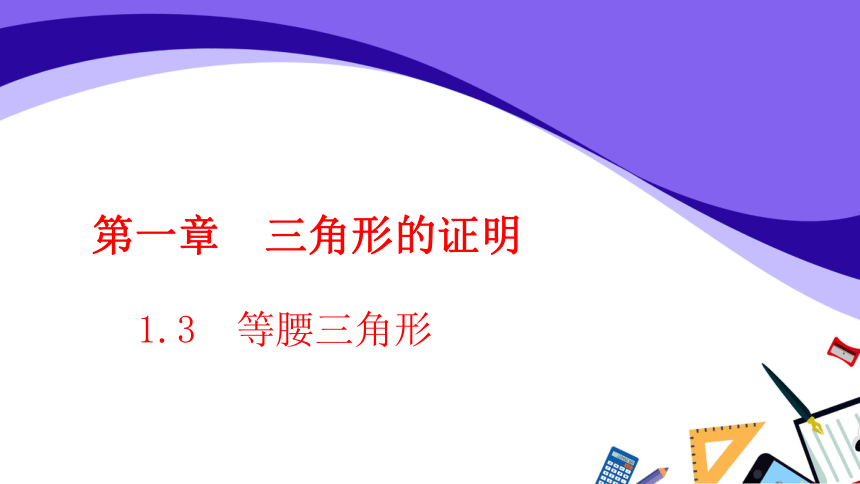 第一章　三角形的证明

1.3　等腰三角形